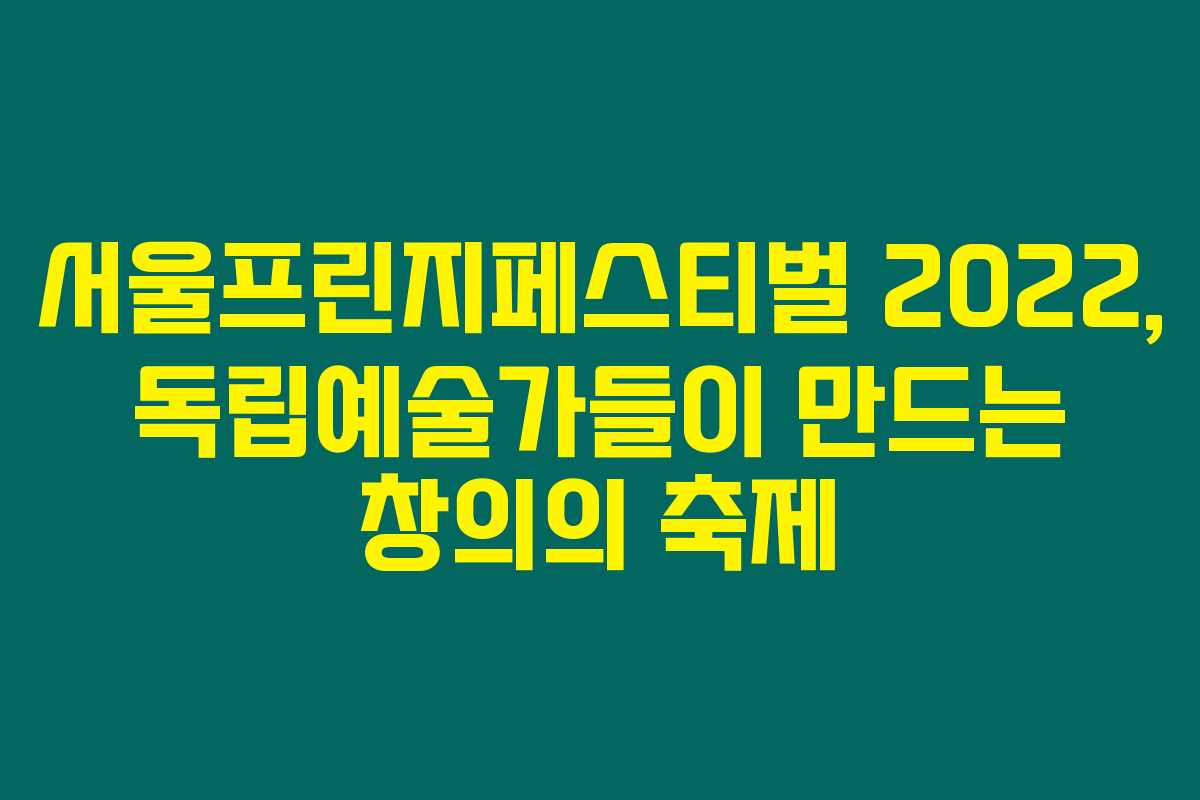 서울프린지페스티벌 2022, 독립예술가들이 만드는 창의의 축제